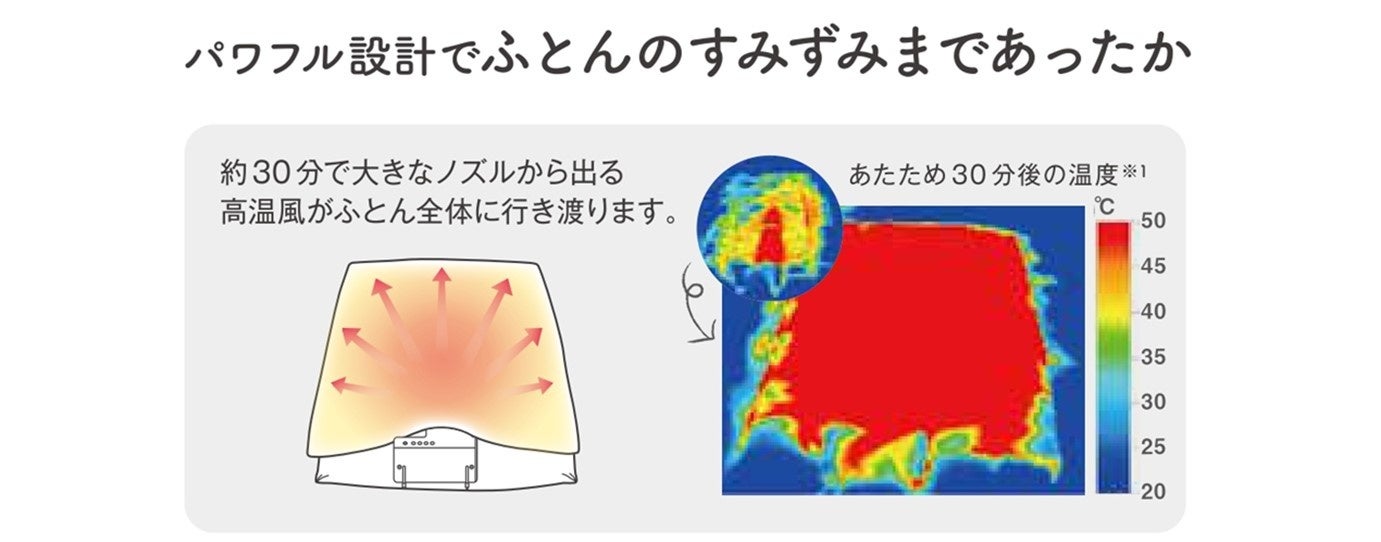 パワフル設計でふとんのすみずみまであったか

約30分で大きなノズルから出る高温風がふとん全体に行き渡ります。

あたため30分後の温度※1

℃
50
45
40
35
30
25
20